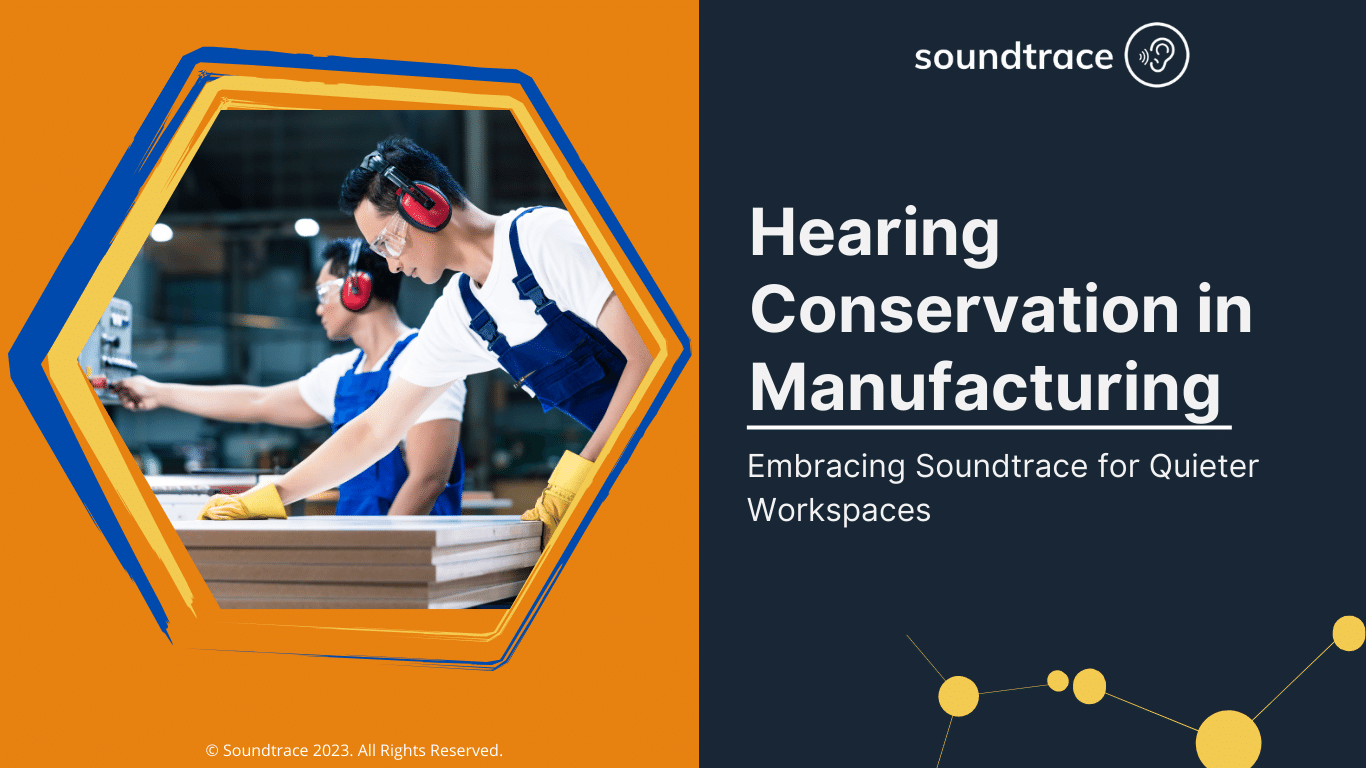 soundtrace

Hearing Conservation in Manufacturing

Embracing Soundtrace for Quieter Workspaces

© Soundtrace 2023. All Rights Reserved.